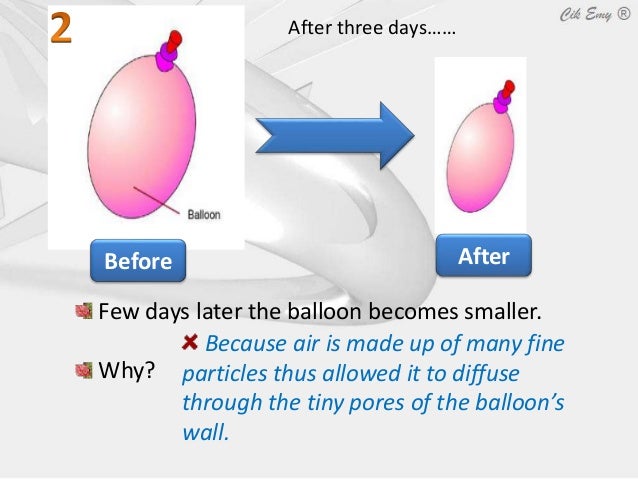 2

After three days……

Cik Emy ®

Balloon

Before

After

Few days later the balloon becomes smaller.

Why?

Because air is made up of many fine particles thus allowed it to diffuse through the tiny pores of the balloon's wall.